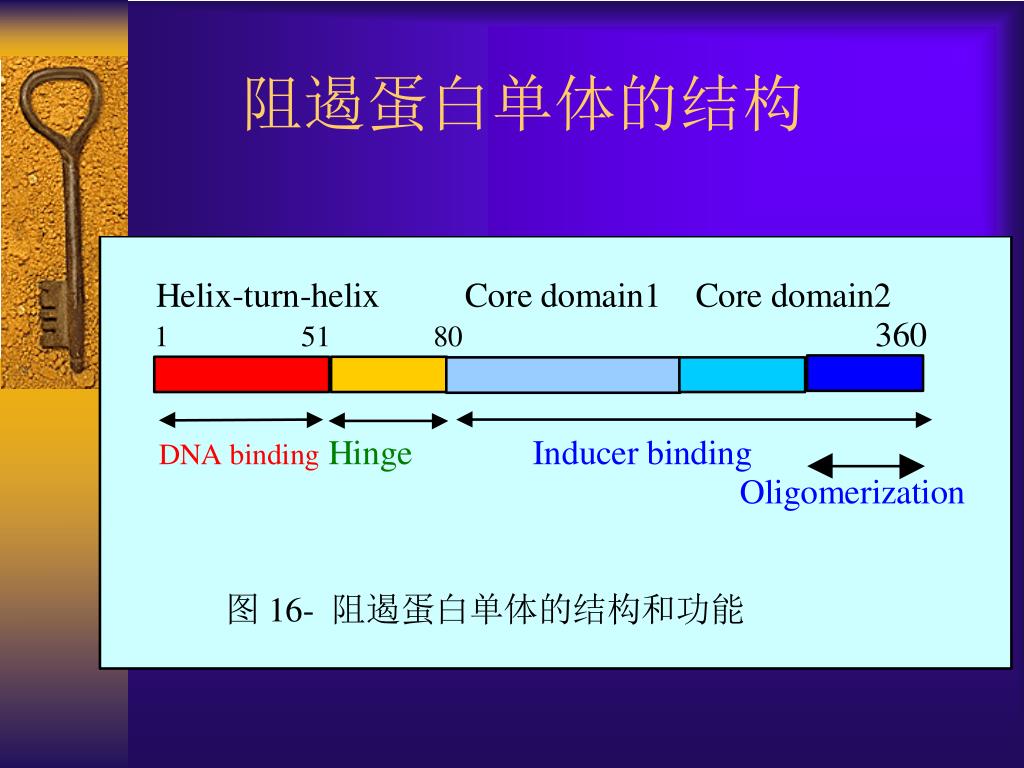 阻遏蛋白单体的结构

Helix-turn-helix Core domain1 Core domain2

1 51 80 360

DNA binding Hinge Inducer binding

Oligomerization

图 16- 阻遏蛋白单体的结构和功能